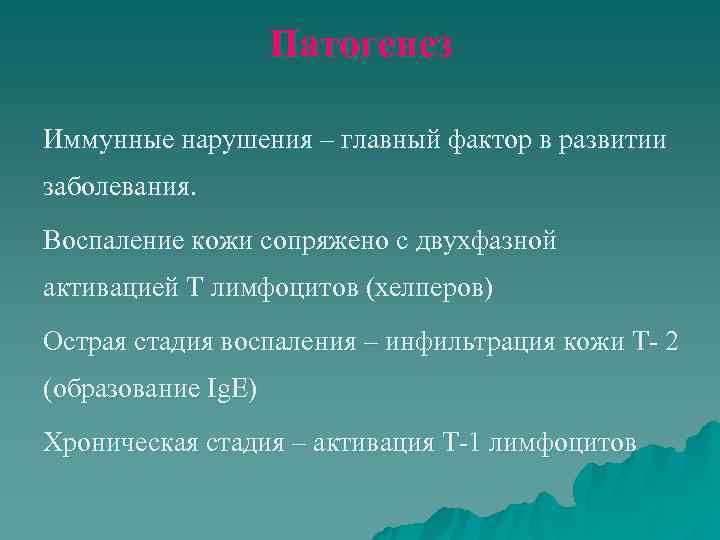 Патогенез

Иммунные нарушения – главный фактор в развитии заболевания.

Воспаление кожи сопряжено с двухфазной активацией Т лимфоцитов (хелперов)

Острая стадия воспаления – инфильтрация кожи Т- 2 (образование IgE)

Хроническая стадия – активация Т-1 лимфоцитов